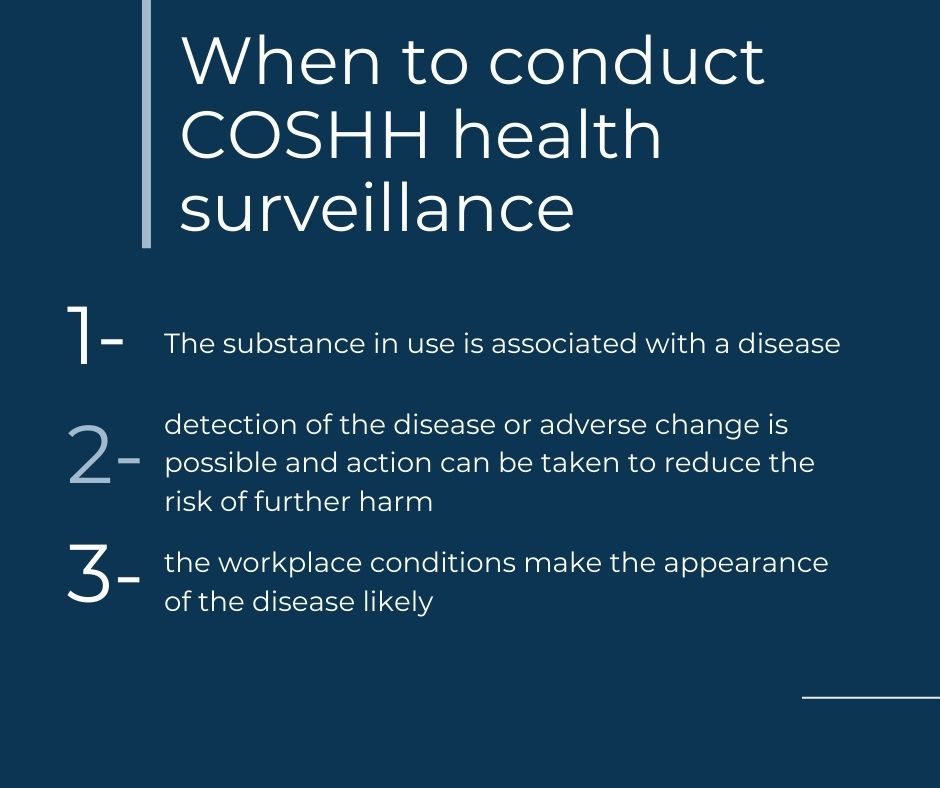 When to conduct COSHH health surveillance

1- The substance in use is associated with a disease

2- detection of the disease or adverse change is possible and action can be taken to reduce the risk of further harm

3- the workplace conditions make the appearance of the disease likely